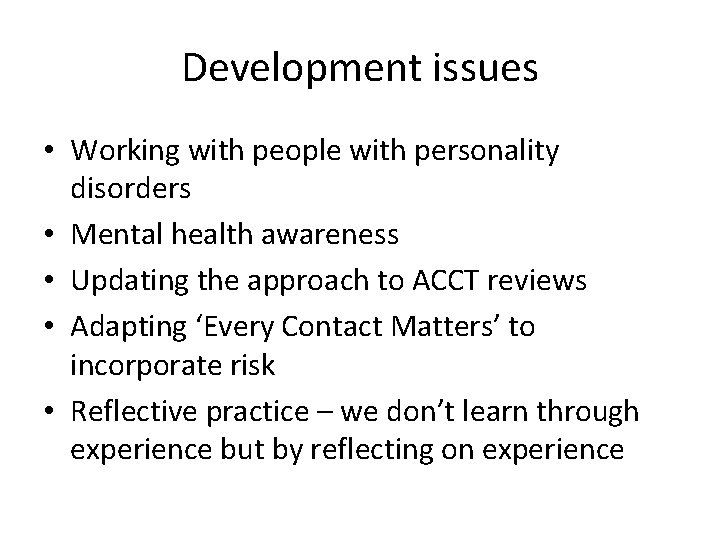 Development issues

• Working with people with personality disorders
• Mental health awareness
• Updating the approach to ACCT reviews
• Adapting ‘Every Contact Matters’ to incorporate risk
• Reflective practice – we don’t learn through experience but by reflecting on experience